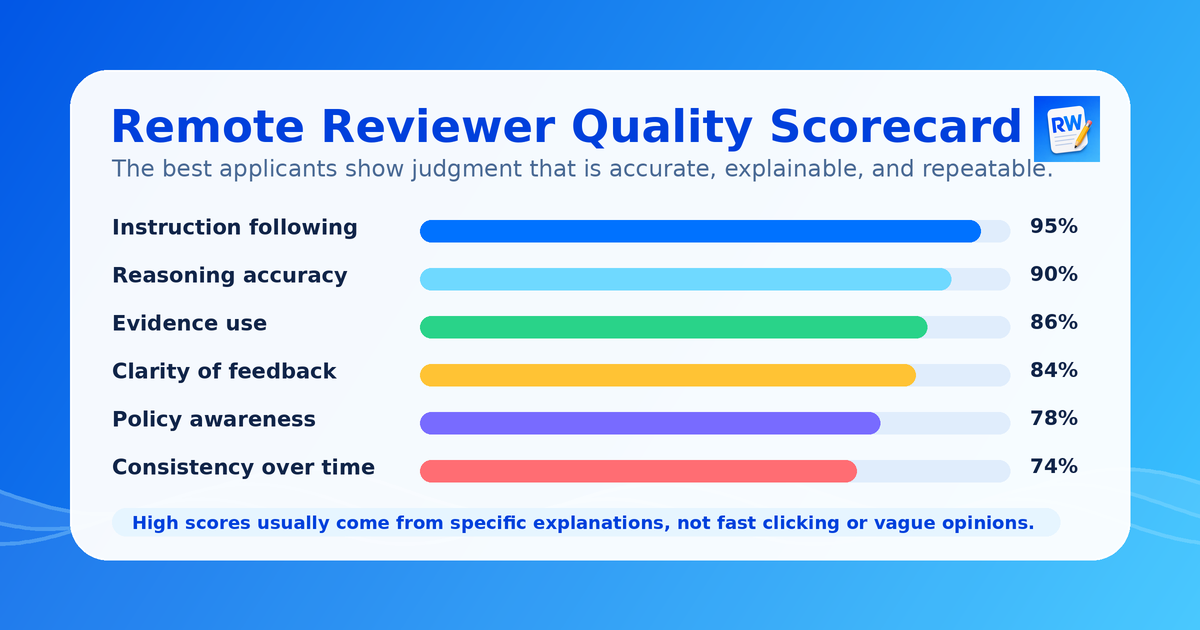 Remote Reviewer Quality Scorecard

RW

The best applicants show judgment that is accurate, explainable, and repeatable.

Instruction following 95%

Reasoning accuracy 90%

Evidence use 86%

Clarity of feedback 84%

Policy awareness 78%

Consistency over time 74%

High scores usually come from specific explanations, not fast clicking or vague opinions.